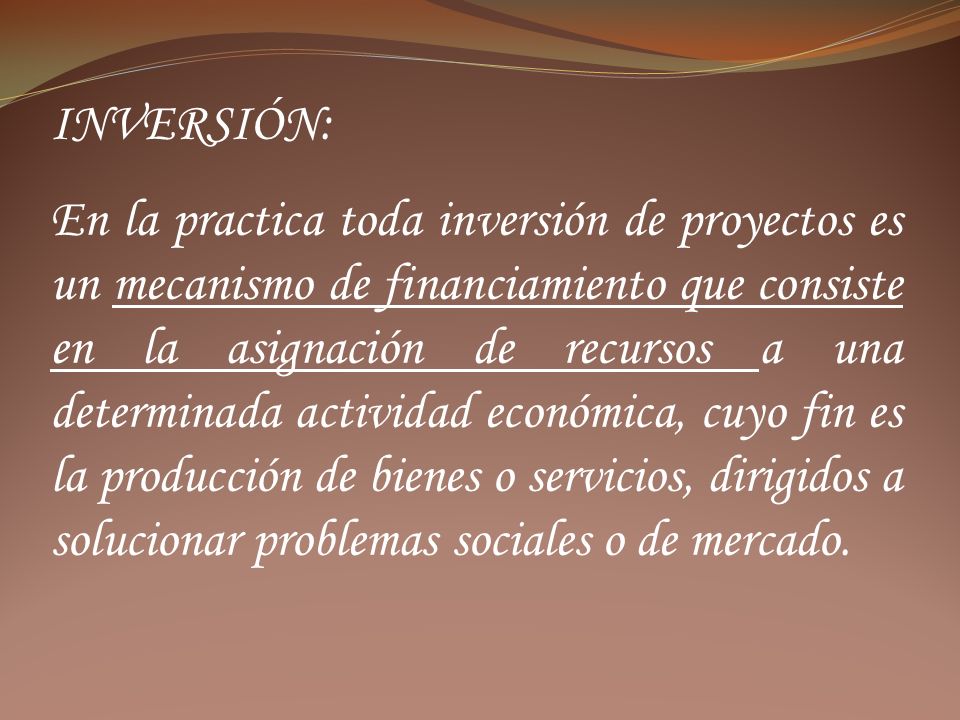 INVERSIÓN:

En la practica toda inversión de proyectos es un mecanismo de financiamiento que consiste en la asignación de recursos a una determinada actividad económica, cuyo fin es la producción de bienes o servicios, dirigidos a solucionar problemas sociales o de mercado.